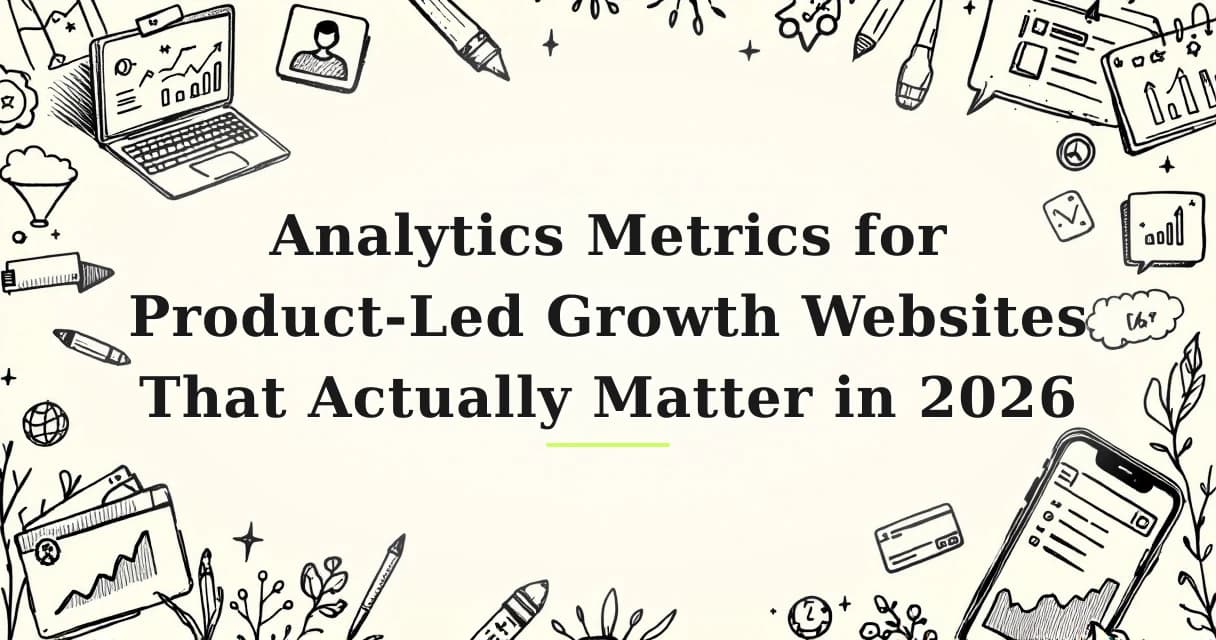 Analytics Metrics for Product-Led Growth Websites That Actually Matter in 2026